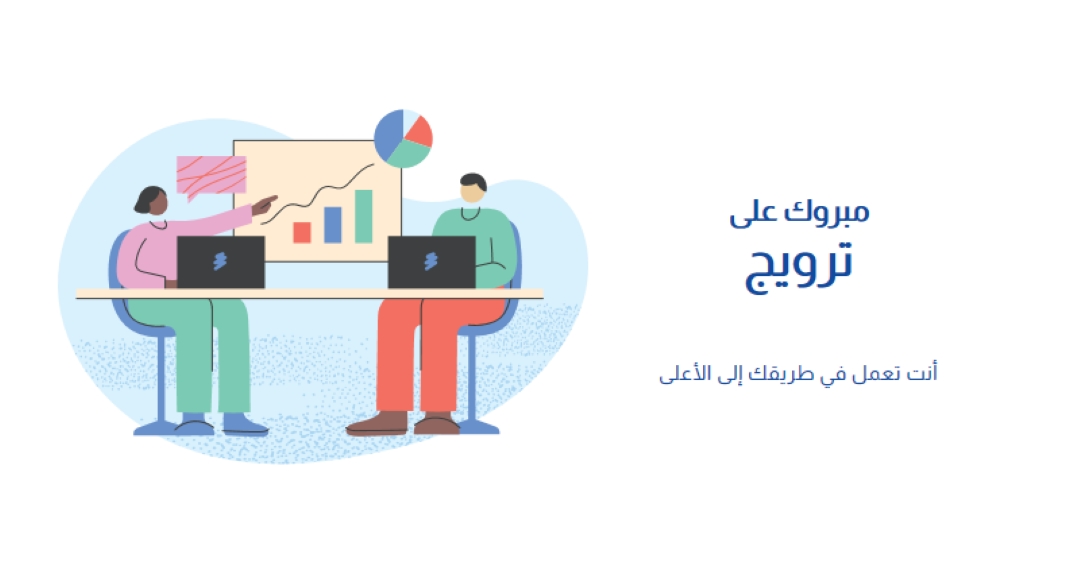 مبروك على
ترويج

أنت تعمل في طريقك إلى الأعلى